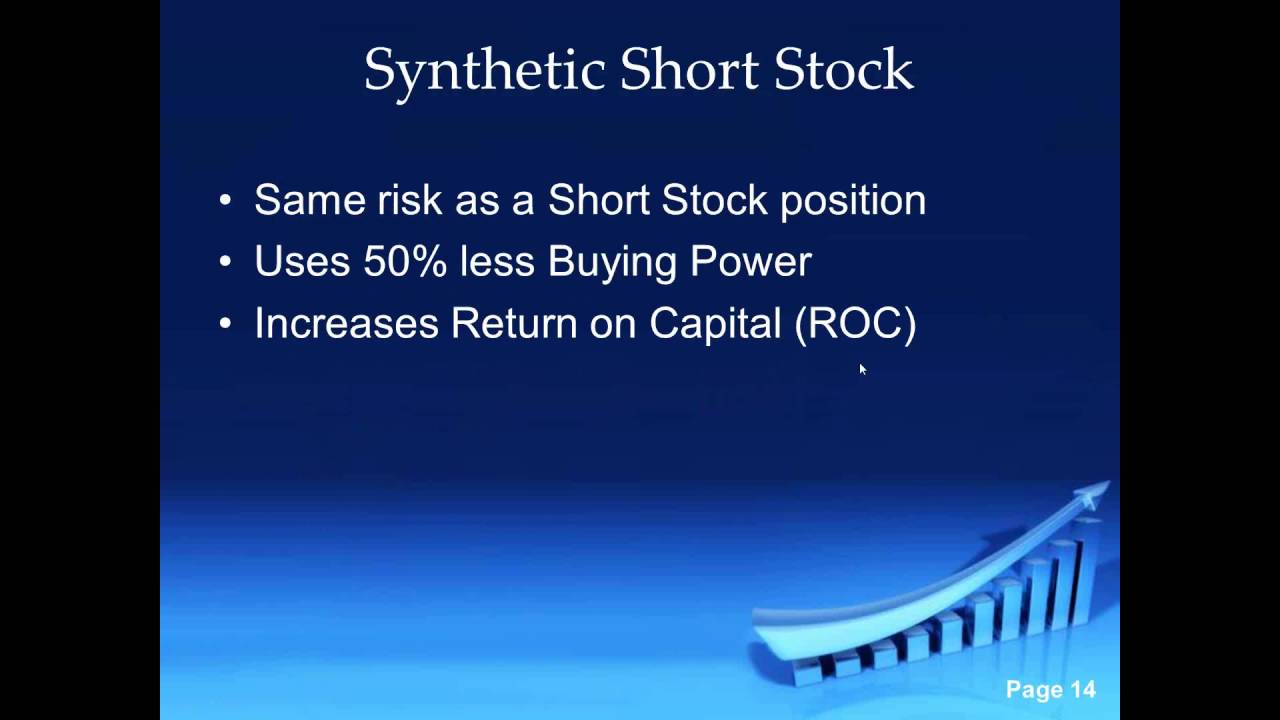 Synthetic Short Stock

• Same risk as a Short Stock position
• Uses 50% less Buying Power
• Increases Return on Capital (ROC)

Page 14